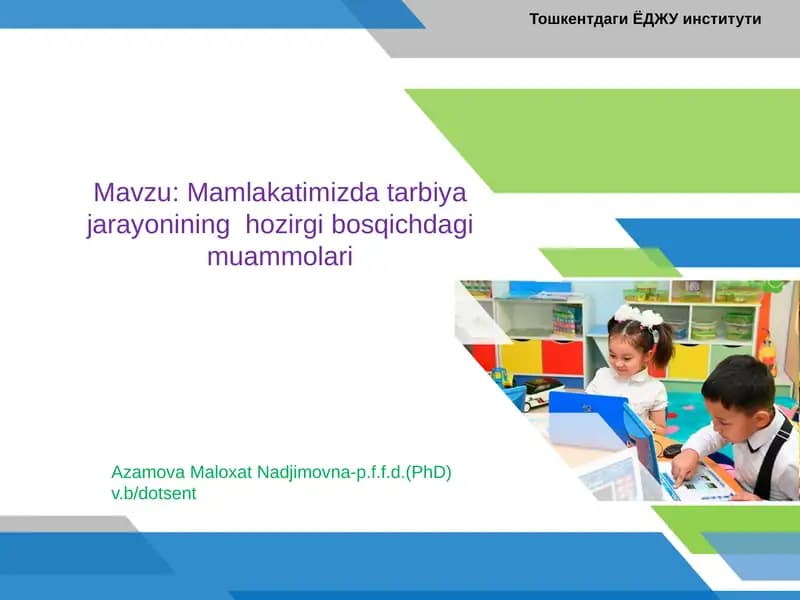 Тошкентдаги ЁДЖУ институти

Mavzu: Mamlakatimizda tarbiya jarayonining hozirgi bosqichdagi muammolari

Azamova Maloxat Nadjimovna-p.f.f.d.(PhD)
v.b/dotsent